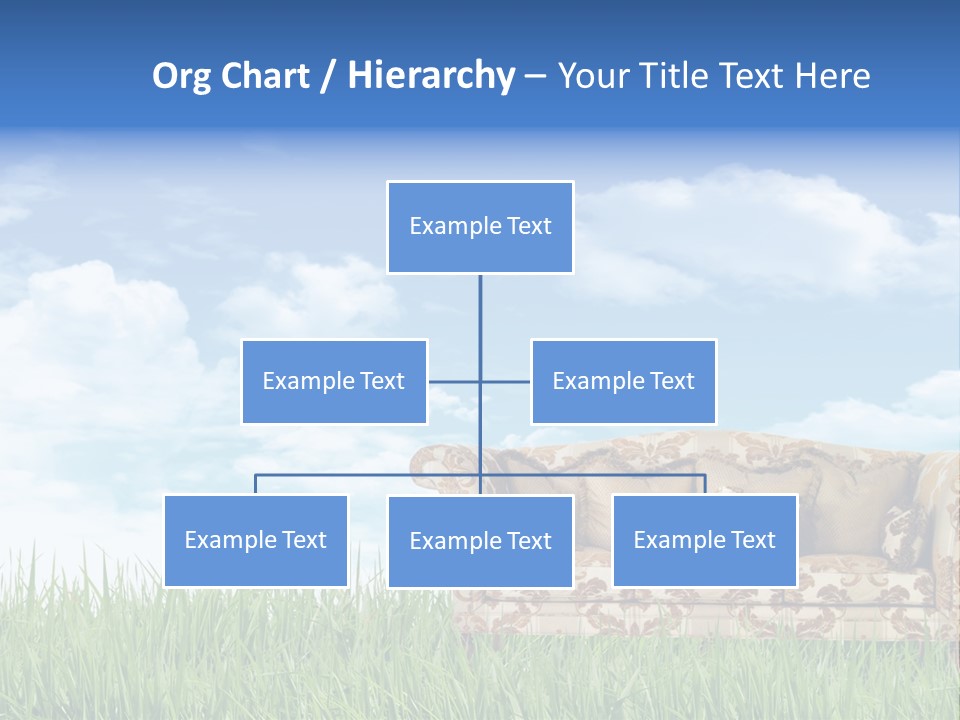 Org Chart / Hierarchy – Your Title Text Here

Example Text

Example Text

Example Text

Example Text

Example Text

Example Text